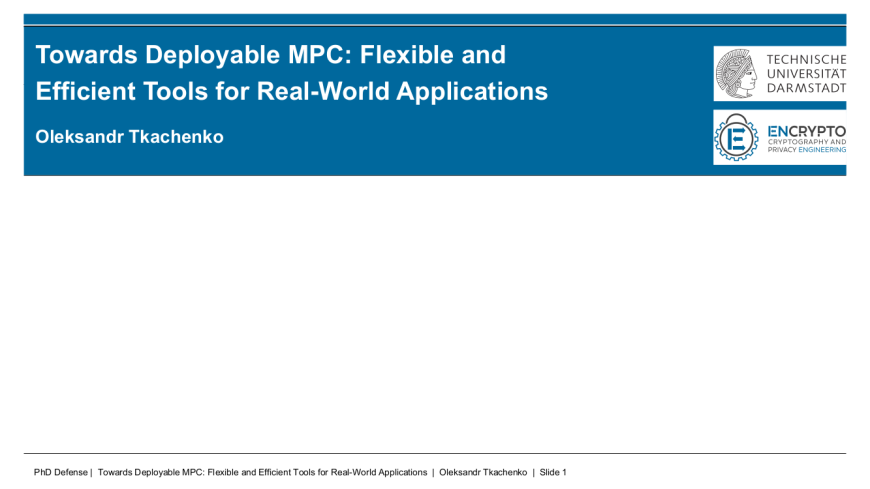 Towards Deployable MPC: Flexible and Efficient Tools for Real-World Applications

Oleksandr Tkachenko

TECHNISCHE UNIVERSITÄT DARMSTADT

ENCRYPTO
CRYPTOGRAPHY AND PRIVACY ENGINEERING

PhD Defense | Towards Deployable MPC: Flexible and Efficient Tools for Real-World Applications | Oleksandr Tkachenko | Slide 1